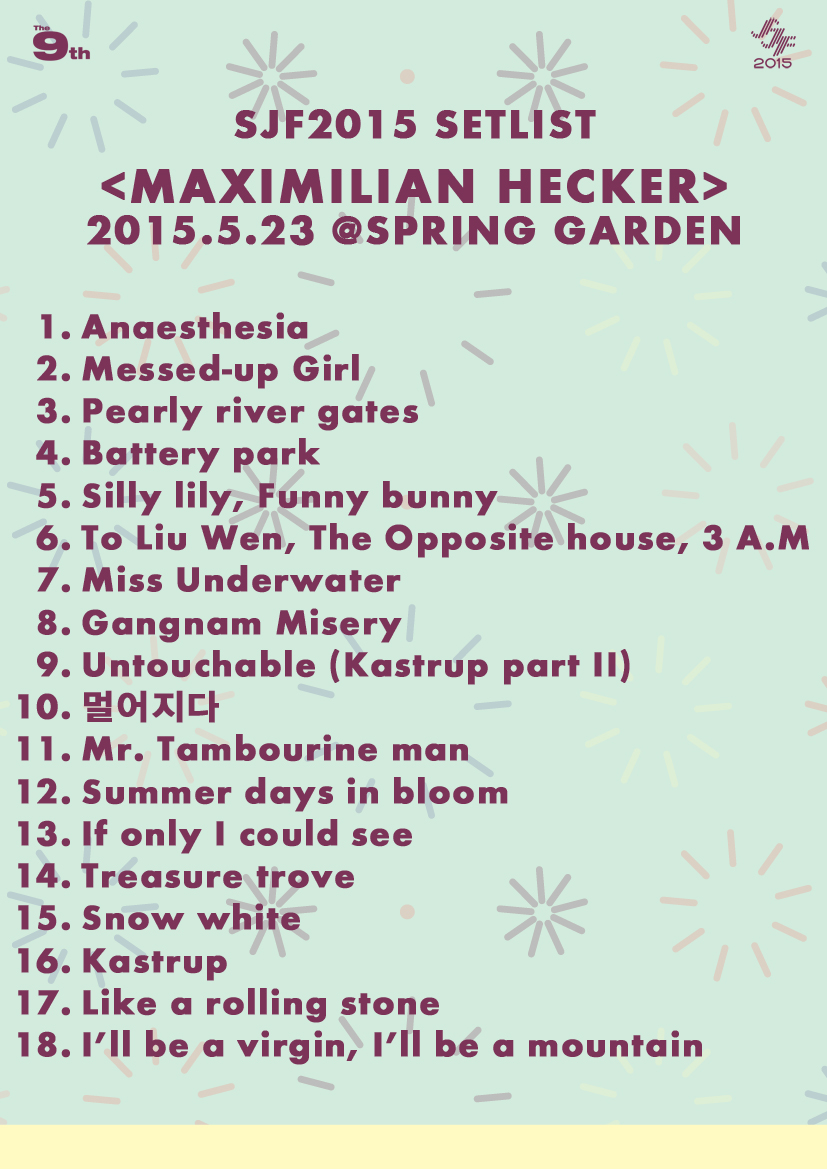 The 9th

SJF 2015

SJF2015 SETLIST
<MAXIMILIAN HECKER>
2015.5.23 @SPRING GARDEN

1. Anaesthesia
2. Messed-up Girl
3. Pearly river gates
4. Battery park
5. Silly lily, Funny bunny
6. To Liu Wen, The Opposite house, 3 A.M
7. Miss Underwater
8. Gangnam Misery
9. Untouchable (Kastrup part II)
10. 멀어지다
11. Mr. Tambourine man
12. Summer days in bloom
13. If only I could see
14. Treasure trove
15. Snow white
16. Kastrup
17. Like a rolling stone
18. I'll be a virgin, I'll be a mountain